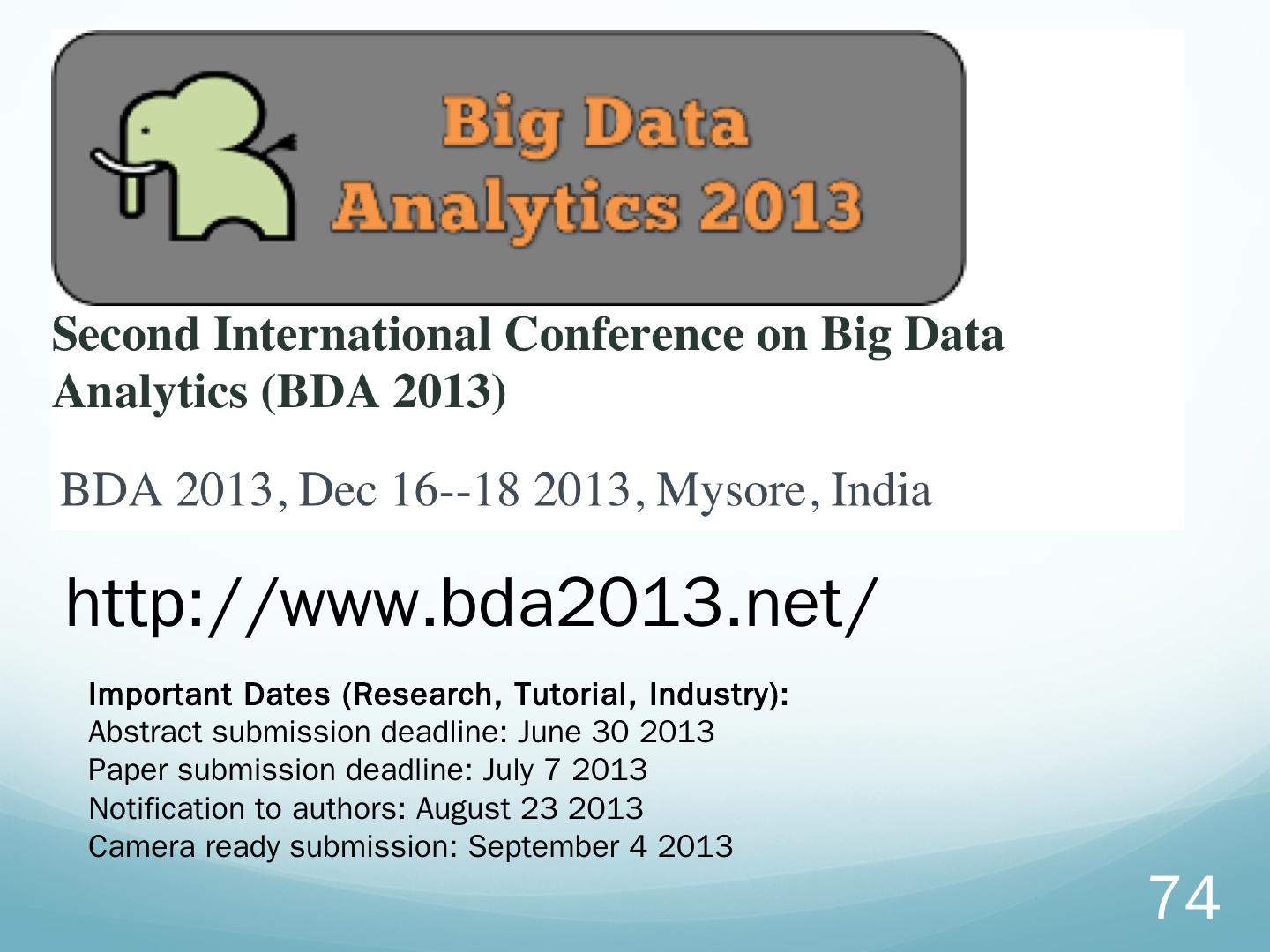 Big Data Analytics 2013

Second International Conference on Big Data Analytics (BDA 2013)

BDA 2013, Dec 16--18 2013, Mysore, India

http://www.bda2013.net/

Important Dates (Research, Tutorial, Industry):
Abstract submission deadline: June 30 2013
Paper submission deadline: July 7 2013
Notification to authors: August 23 2013
Camera ready submission: September 4 2013

74